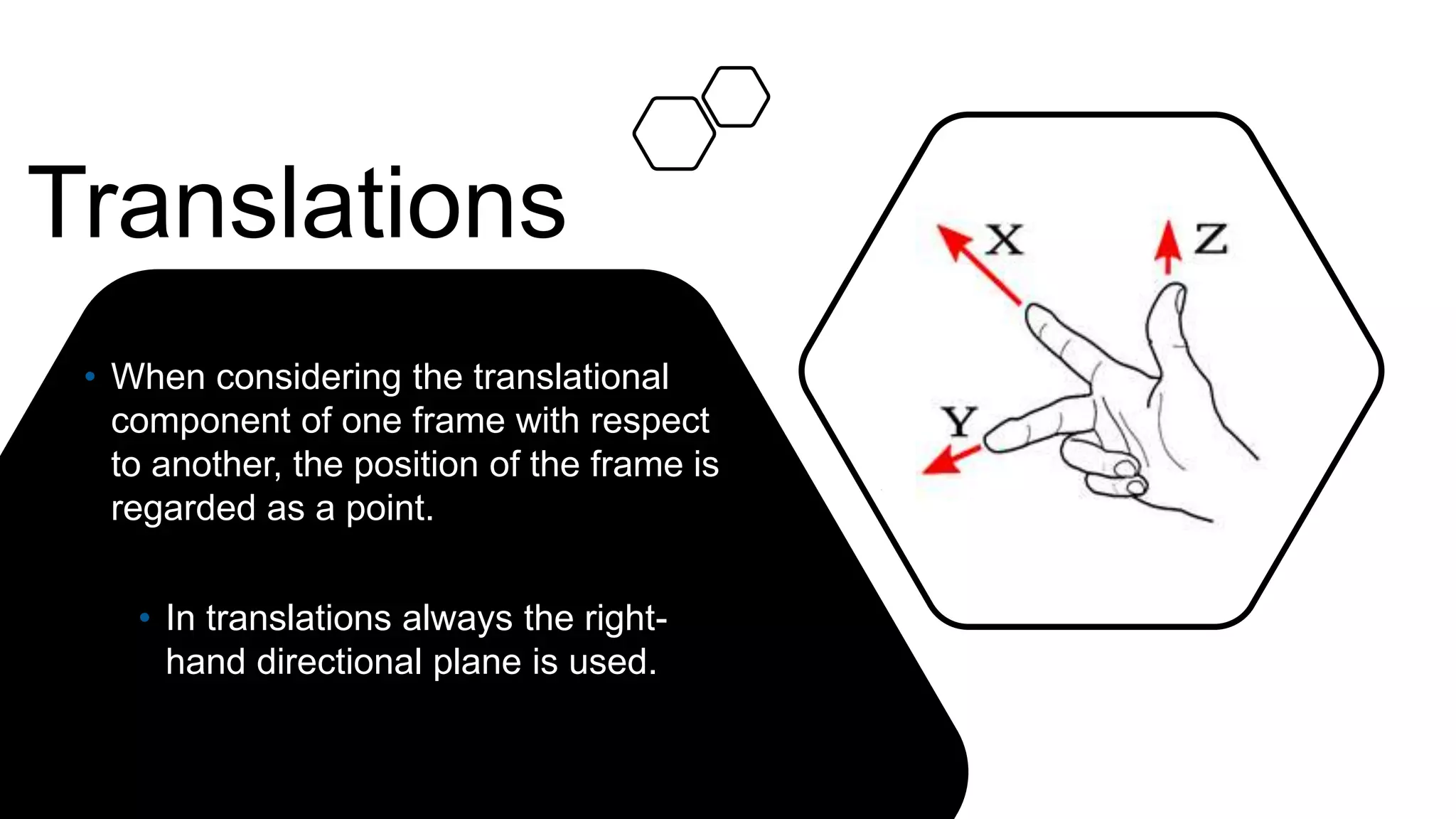 Translations

• When considering the translational component of one frame with respect to another, the position of the frame is regarded as a point.

• In translations always the right-hand directional plane is used.

X

Z

Y